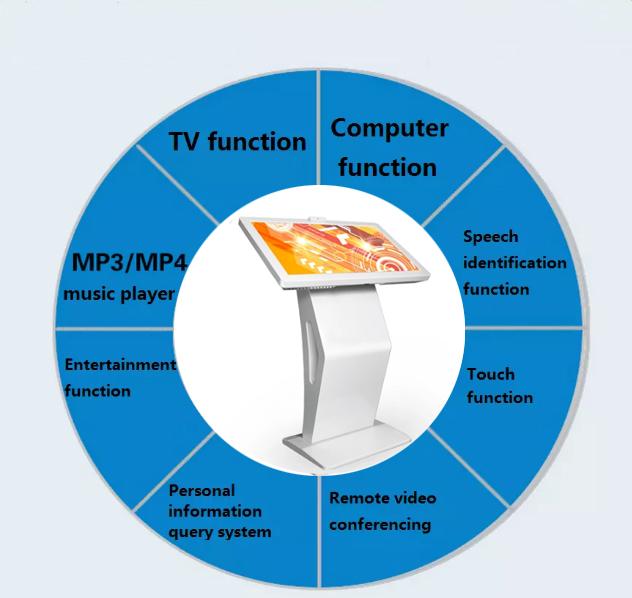 TV function

Computer function

Speech identification function

Touch function

Remote video conferencing

Personal information query system

Entertainment function

MP3/MP4 music player